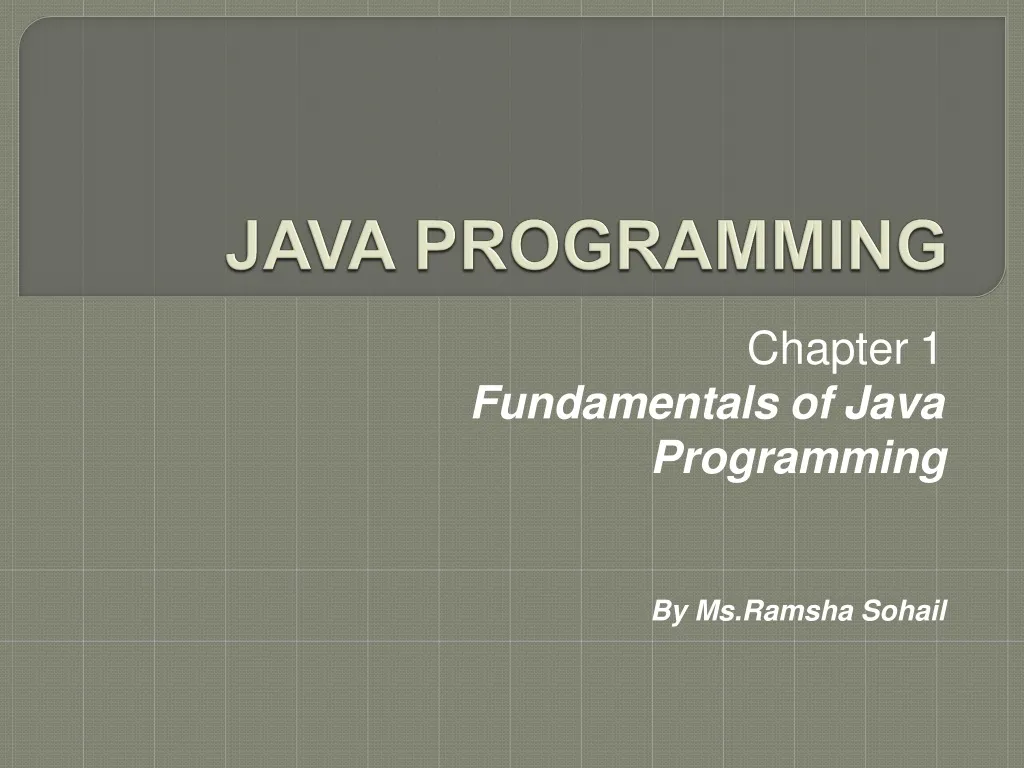 JAVA PROGRAMMING

Chapter 1
Fundamentals of Java Programming

By Ms.Ramsha Sohail